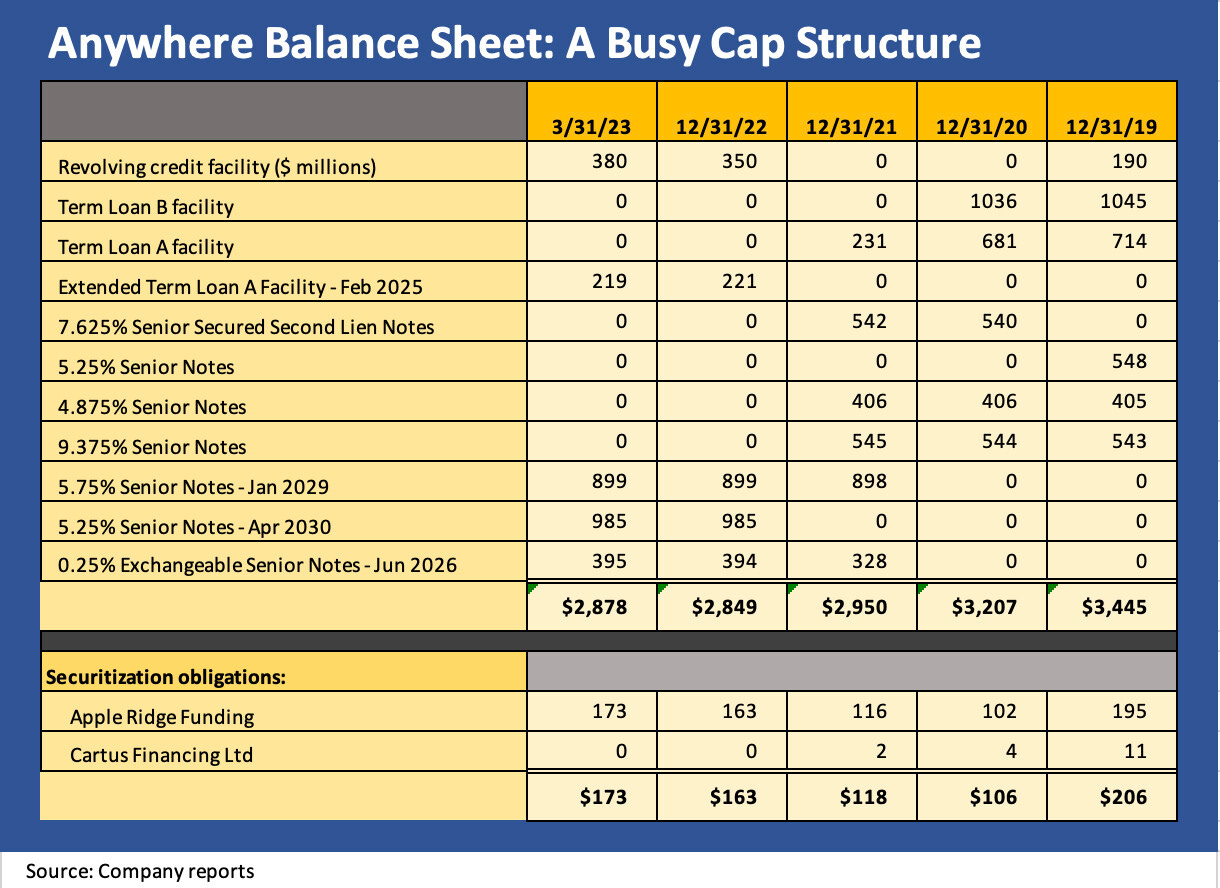 Anywhere Balance Sheet: A Busy Cap Structure

| | 3/31/23 | 12/31/22 | 12/31/21 | 12/31/20 | 12/31/19 |
|---|---|---|---|---|---|
| Revolving credit facility ($ millions) | 380 | 350 | 0 | 0 | 190 |
| Term Loan B facility | 0 | 0 | 0 | 1036 | 1045 |
| Term Loan A facility | 0 | 0 | 231 | 681 | 714 |
| Extended Term Loan A Facility - Feb 2025 | 219 | 221 | 0 | 0 | 0 |
| 7.625% Senior Secured Second Lien Notes | 0 | 0 | 542 | 540 | 0 |
| 5.25% Senior Notes | 0 | 0 | 0 | 0 | 548 |
| 4.875% Senior Notes | 0 | 0 | 406 | 406 | 405 |
| 9.375% Senior Notes | 0 | 0 | 545 | 544 | 543 |
| 5.75% Senior Notes - Jan 2029 | 899 | 899 | 898 | 0 | 0 |
| 5.25% Senior Notes - Apr 2030 | 985 | 985 | 0 | 0 | 0 |
| 0.25% Exchangeable Senior Notes - Jun 2026 | 395 | 394 | 328 | 0 | 0 |
| | $2,878 | $2,849 | $2,950 | $3,207 | $3,445 |
| Securitization obligations: | | | | | |
| Apple Ridge Funding | 173 | 163 | 116 | 102 | 195 |
| Cartus Financing Ltd | 0 | 0 | 2 | 4 | 11 |
| | $173 | $163 | $118 | $106 | $206 |

Source: Company reports